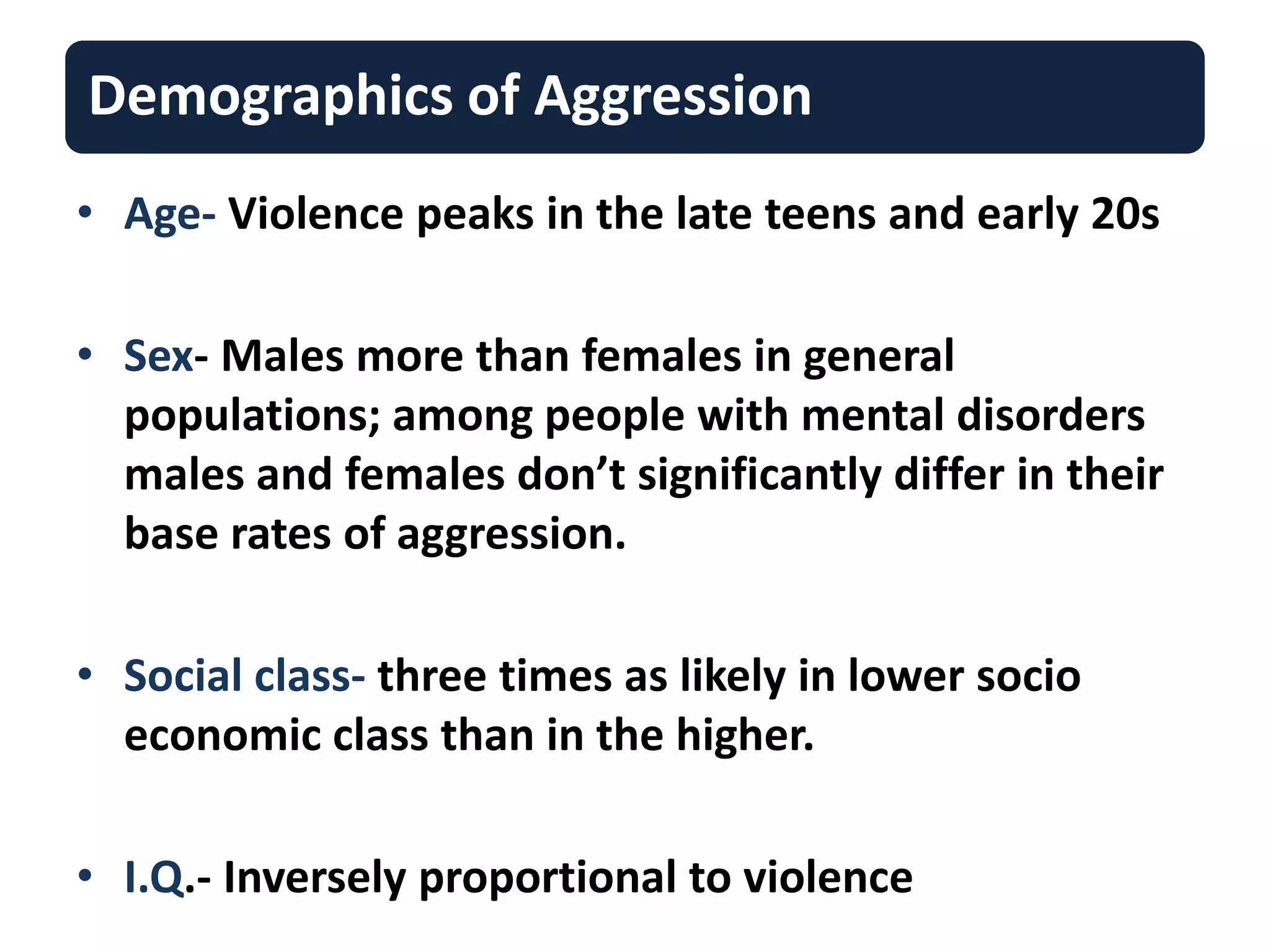 Demographics of Aggression

• Age- Violence peaks in the late teens and early 20s

• Sex- Males more than females in general populations; among people with mental disorders males and females don’t significantly differ in their base rates of aggression.

• Social class- three times as likely in lower socio economic class than in the higher.

• I.Q.- Inversely proportional to violence